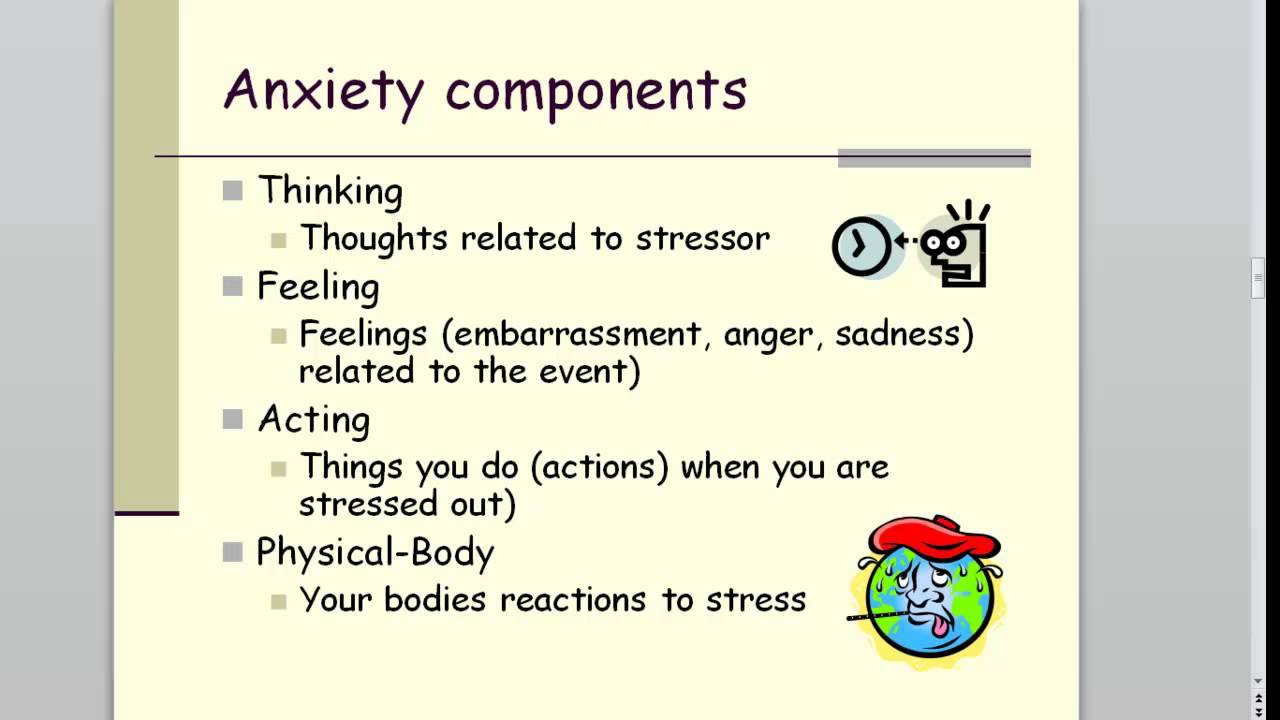 Anxiety components

Thinking
Thoughts related to stressor

Feeling
Feelings (embarrassment, anger, sadness) related to the event)

Acting
Things you do (actions) when you are stressed out)

Physical-Body
Your bodies reactions to stress